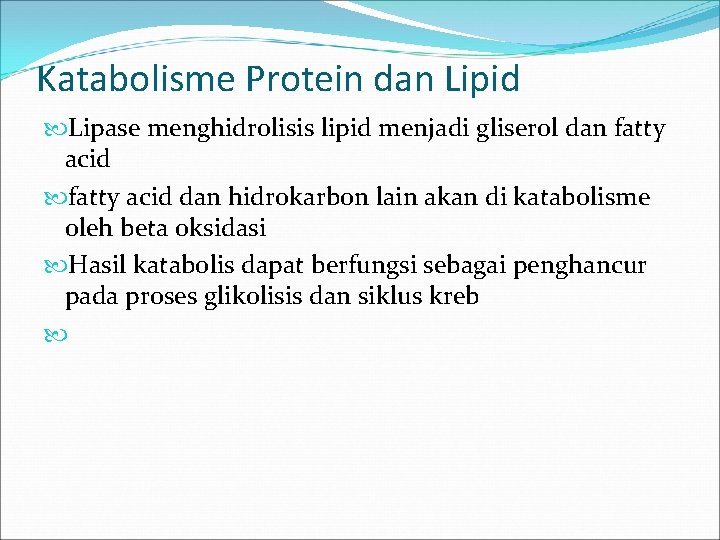 Katabolisme Protein dan Lipid

Lipase menghidrolisis lipid menjadi gliserol dan fatty acid

fatty acid dan hidrokarbon lain akan di katabolisme oleh beta oksidasi

Hasil katabolis dapat berfungsi sebagai penghancur pada proses glikolisis dan siklus kreb